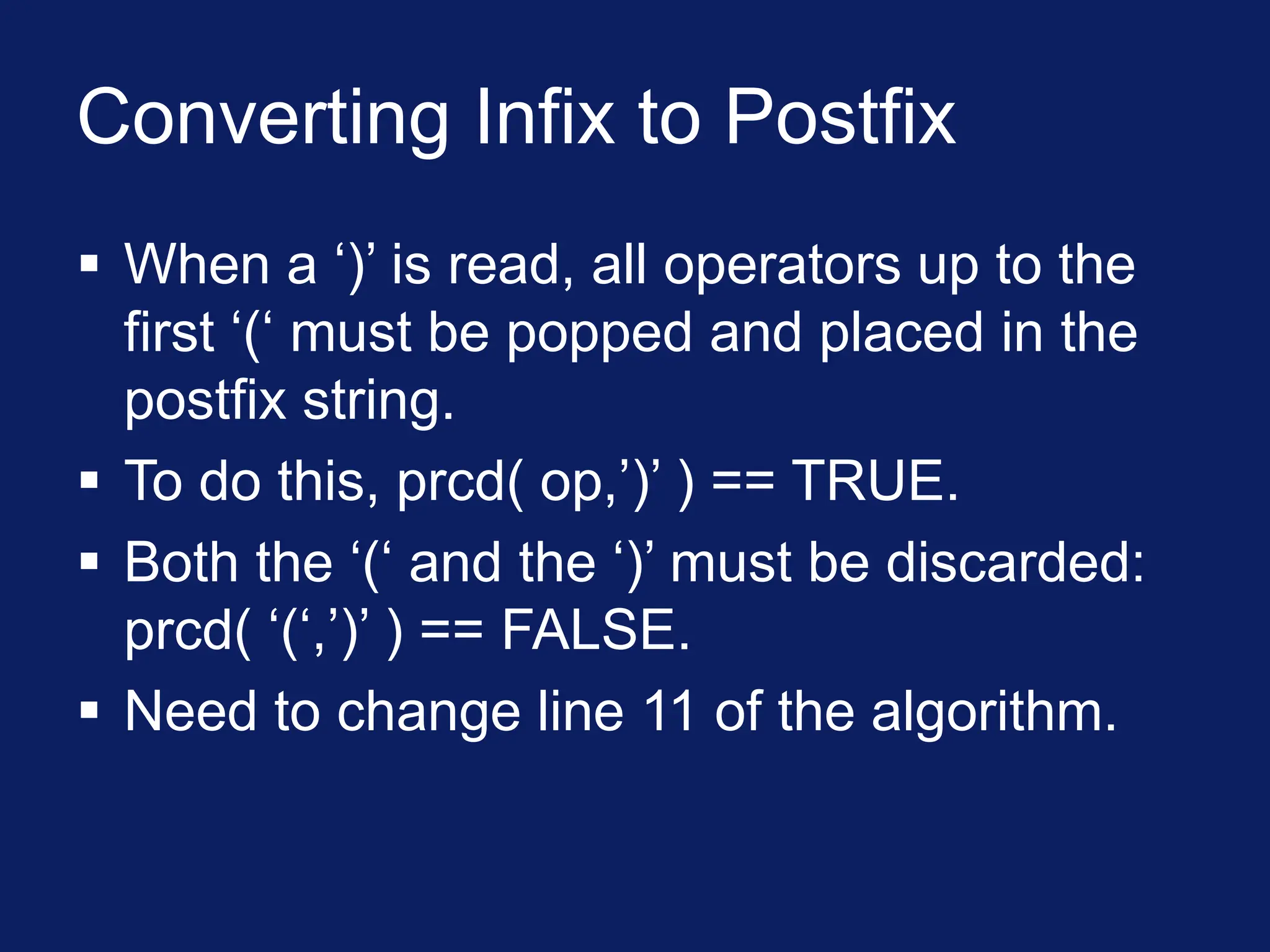 Converting Infix to Postfix

▪ When a ‘)’ is read, all operators up to the first ‘(‘ must be popped and placed in the postfix string.

▪ To do this, prcd( op,’)’ ) == TRUE.

▪ Both the ‘(‘ and the ‘)’ must be discarded: prcd( ‘(‘,’)’ ) == FALSE.

▪ Need to change line 11 of the algorithm.